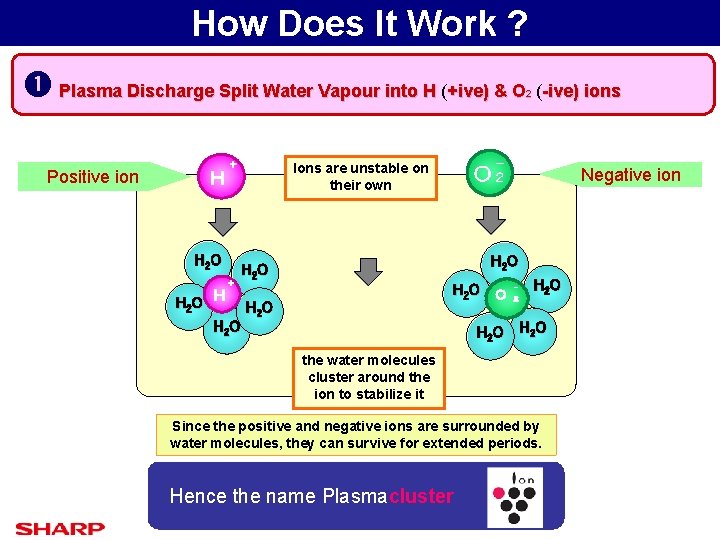 How Does It Work ?

❶ Plasma Discharge Split Water Vapour into H (+ive) & $O_2$ (-ive) ions

Positive ion

$H^+$

Ions are unstable on their own

$O_2^-$

Negative ion

$H_2O$ $H_2O$ $H_2O$ $H^+$ $H_2O$ $H_2O$

$H_2O$ $H_2O$ $H_2O$ $O_2^-$ $H_2O$ $H_2O$

the water molecules cluster around the ion to stabilize it

Since the positive and negative ions are surrounded by water molecules, they can survive for extended periods.

Hence the name Plasmacluster

Ion

SHARP